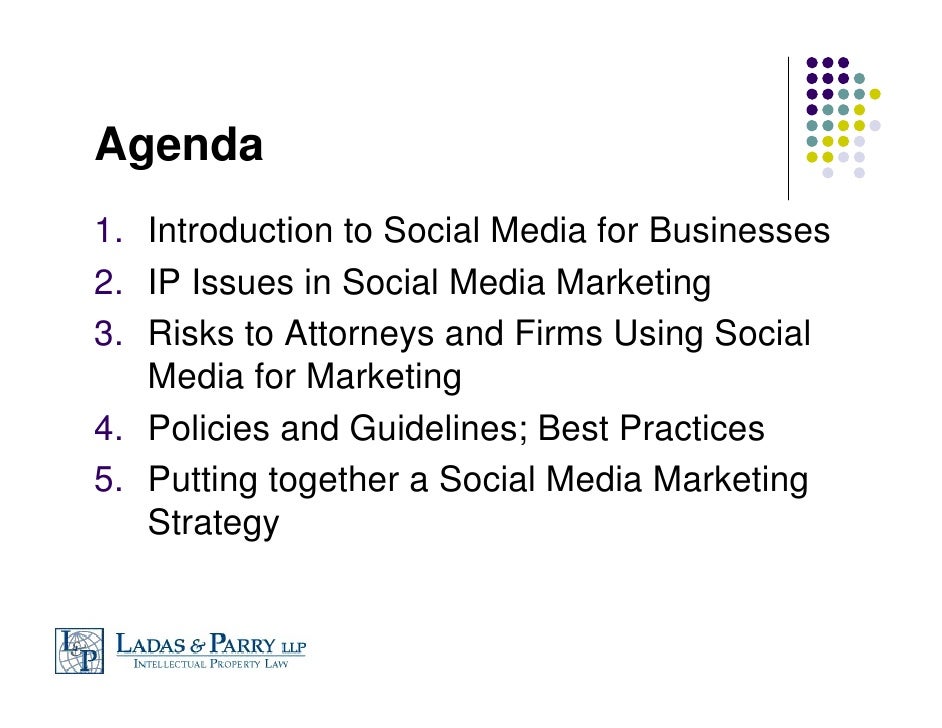 Agenda

1. Introduction to Social Media for Businesses
2. IP Issues in Social Media Marketing
3. Risks to Attorneys and Firms Using Social Media for Marketing
4. Policies and Guidelines; Best Practices
5. Putting together a Social Media Marketing Strategy

L&P LADAS & PARRY LLP
INTELLECTUAL PROPERTY LAW